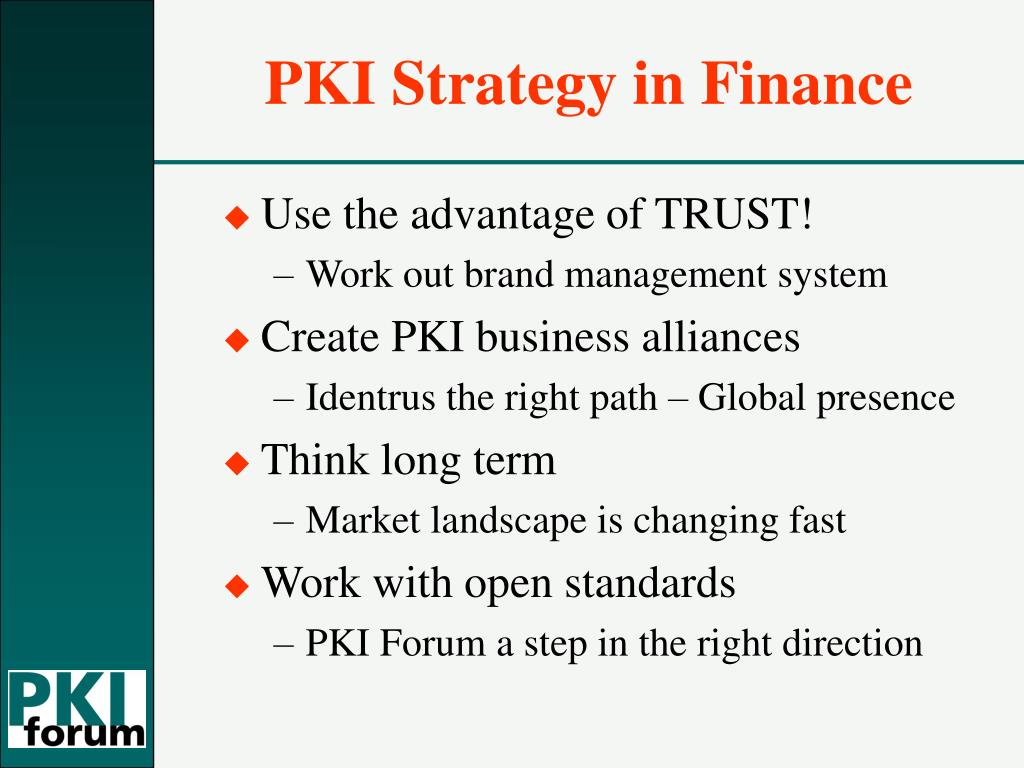 PKI Strategy in Finance

◆ Use the advantage of TRUST!
– Work out brand management system
◆ Create PKI business alliances
– Identrus the right path – Global presence
◆ Think long term
– Market landscape is changing fast
◆ Work with open standards
– PKI Forum a step in the right direction

PKI forum